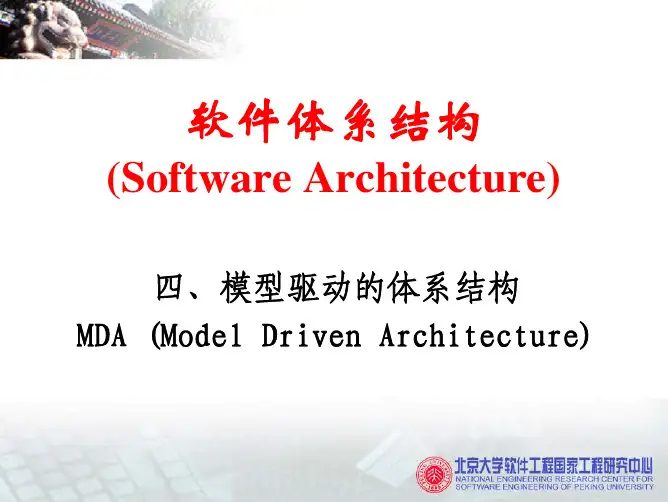 软件体系结构
(Software Architecture)

四、模型驱动的体系结构
MDA (Model Driven Architecture)

北京大学软件工程国家工程研究中心
NATIONAL ENGINEERING RESEARCH CENTER FOR SOFTWARE ENGINEERING OF PEKING UNIVERSITY